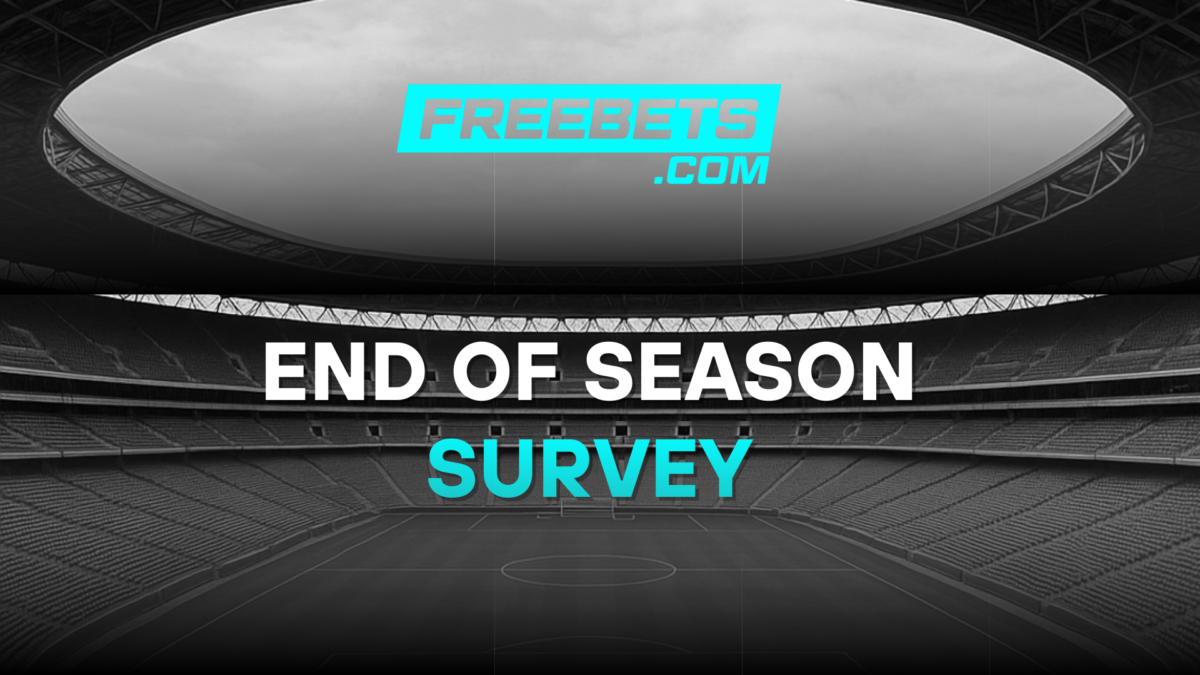 FREEBETS
.COM

END OF SEASON
SURVEY